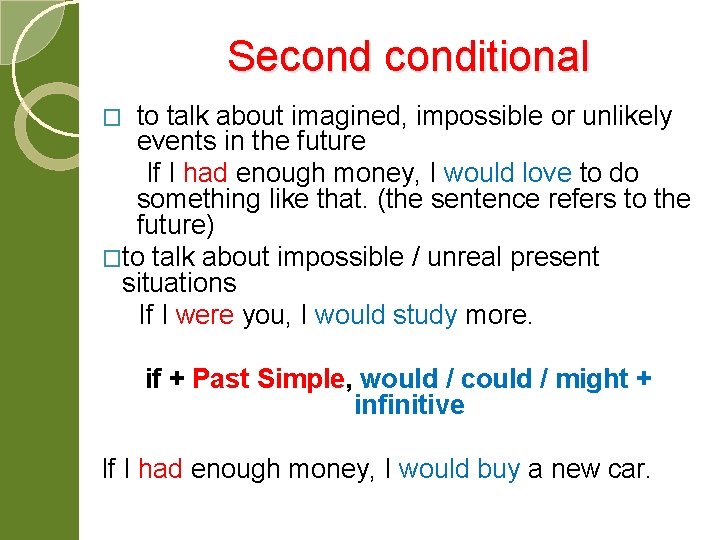 Second conditional

□ to talk about imagined, impossible or unlikely events in the future

If I had enough money, I would love to do something like that. (the sentence refers to the future)

□to talk about impossible / unreal present situations

If I were you, I would study more.

if + Past Simple, would / could / might + infinitive

If I had enough money, I would buy a new car.